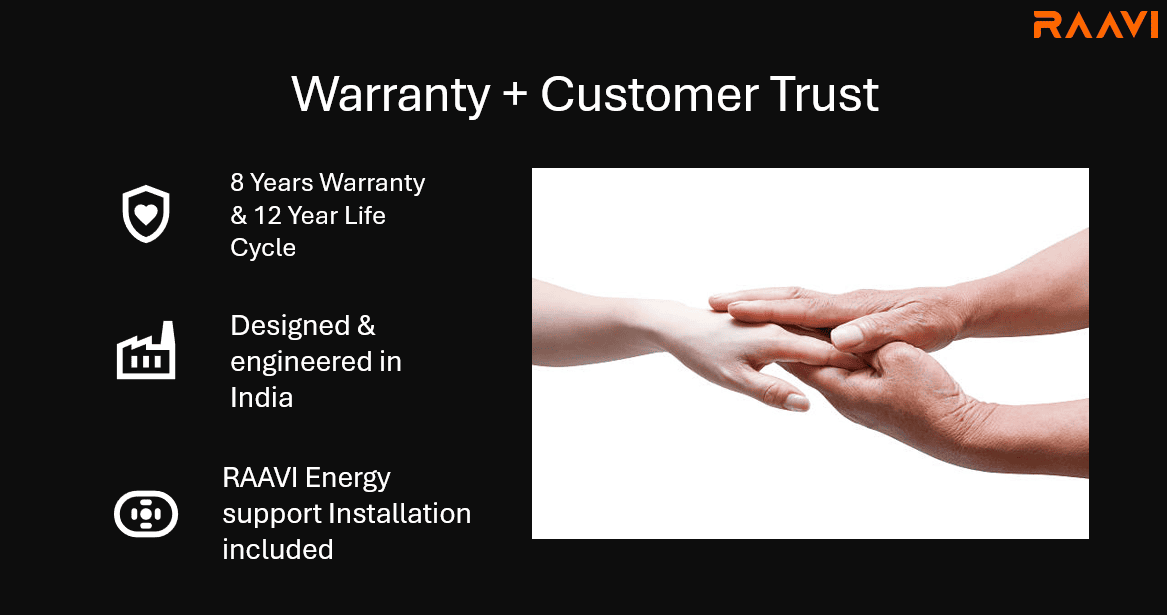 RAAVI

Warranty + Customer Trust

8 Years Warranty & 12 Year Life Cycle

Designed & engineered in India

RAAVI Energy support Installation included